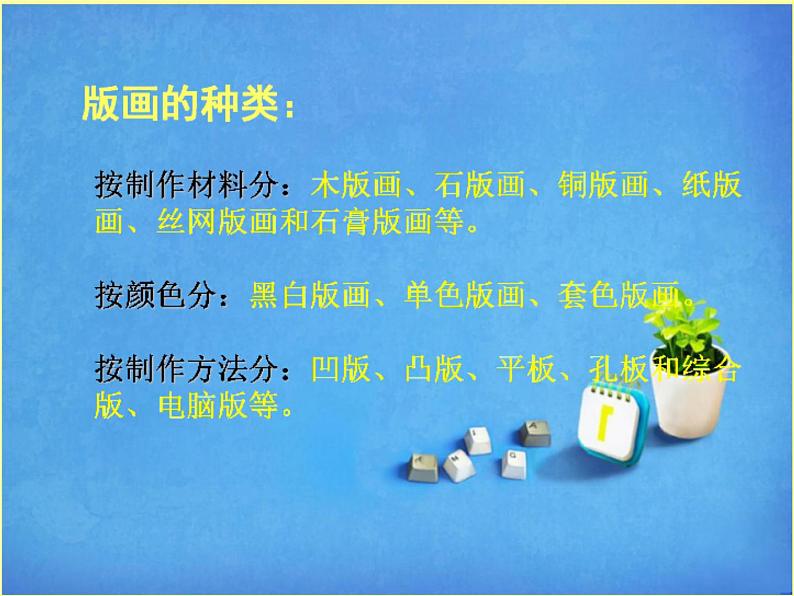 版画的种类：

按制作材料分：木版画、石版画、铜版画、纸版画、丝网版画和石膏版画等。

按颜色分：黑白版画、单色版画、套色版画。

按制作方法分：凹版、凸版、平板、孔板和综合版、电脑版等。